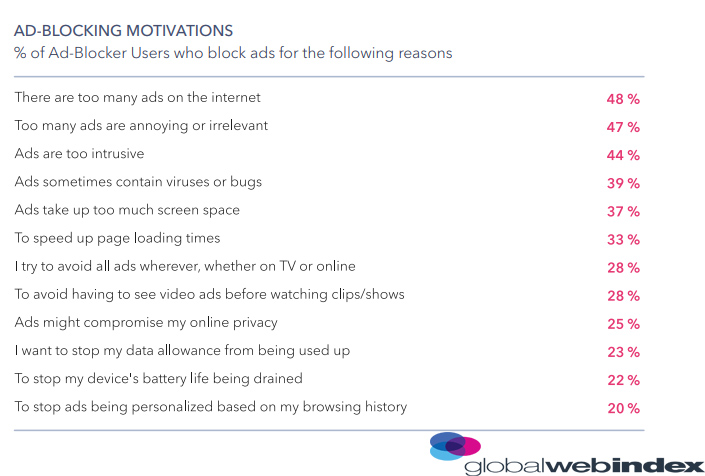 AD-BLOCKING MOTIVATIONS
% of Ad-Blocker Users who block ads for the following reasons

| | |
|---|---|
| There are too many ads on the internet | 48 % |
| Too many ads are annoying or irrelevant | 47 % |
| Ads are too intrusive | 44 % |
| Ads sometimes contain viruses or bugs | 39 % |
| Ads take up too much screen space | 37 % |
| To speed up page loading times | 33 % |
| I try to avoid all ads wherever, whether on TV or online | 28 % |
| To avoid having to see video ads before watching clips/shows | 28 % |
| Ads might compromise my online privacy | 25 % |
| I want to stop my data allowance from being used up | 23 % |
| To stop my device's battery life being drained | 22 % |
| To stop ads being personalized based on my browsing history | 20 % |

globalwebindex